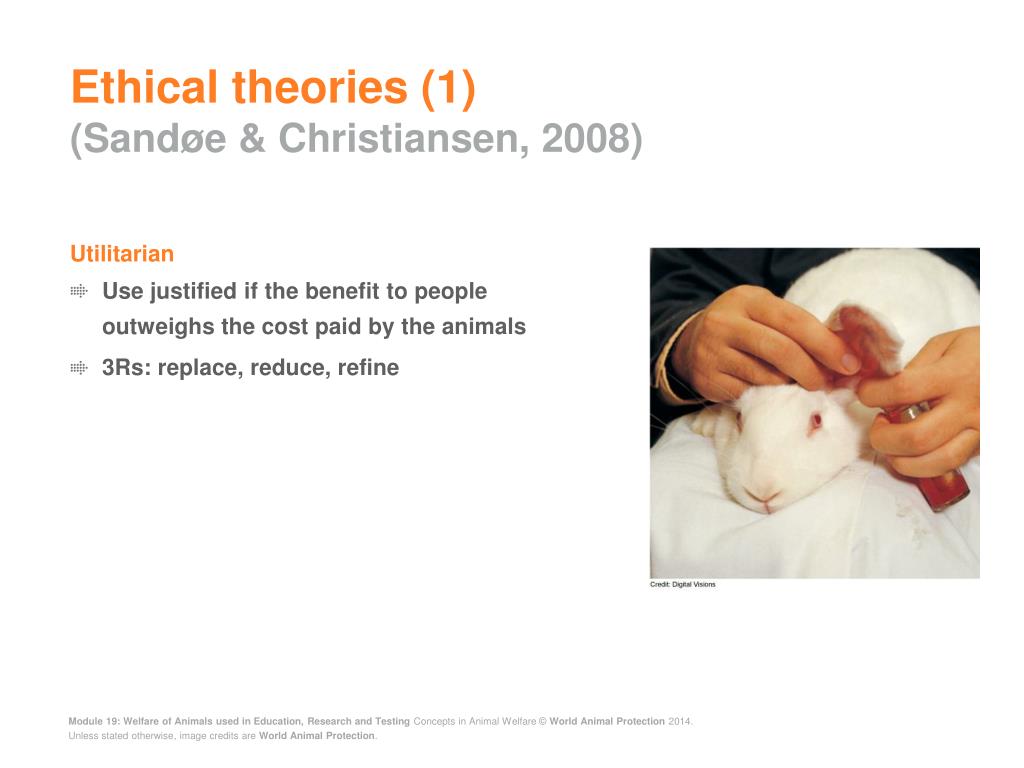 Ethical theories (1)
(Sandøe & Christiansen, 2008)

Utilitarian

Use justified if the benefit to people outweighs the cost paid by the animals

3Rs: replace, reduce, refine

Credit: Digital Visions

Module 19: Welfare of Animals used in Education, Research and Testing Concepts in Animal Welfare © World Animal Protection 2014.
Unless stated otherwise, image credits are World Animal Protection.